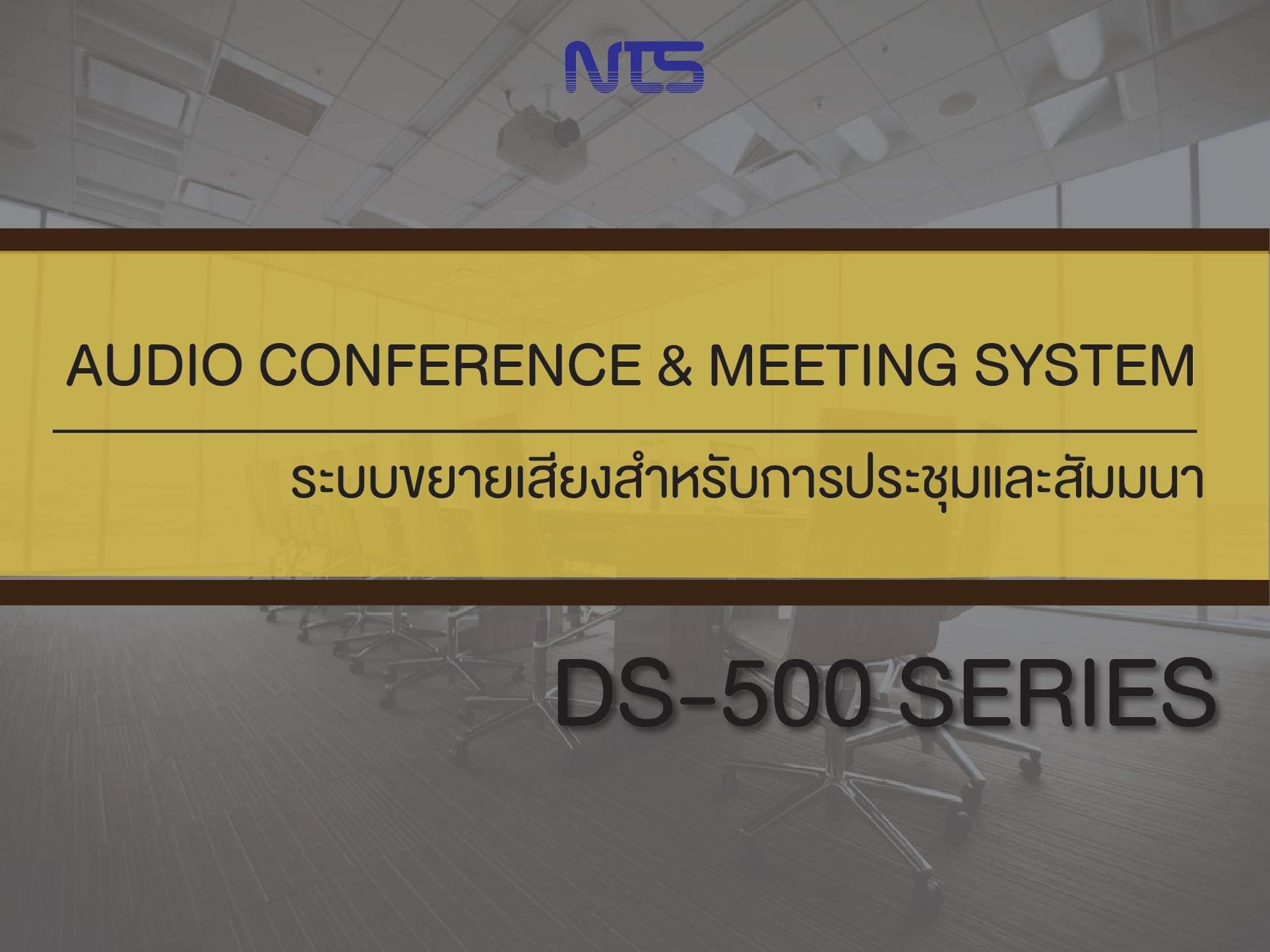 NTS

AUDIO CONFERENCE & MEETING SYSTEM

ระบบขยายเสียงสำหรับการประชุมและสัมมนา

DS-500 SERIES